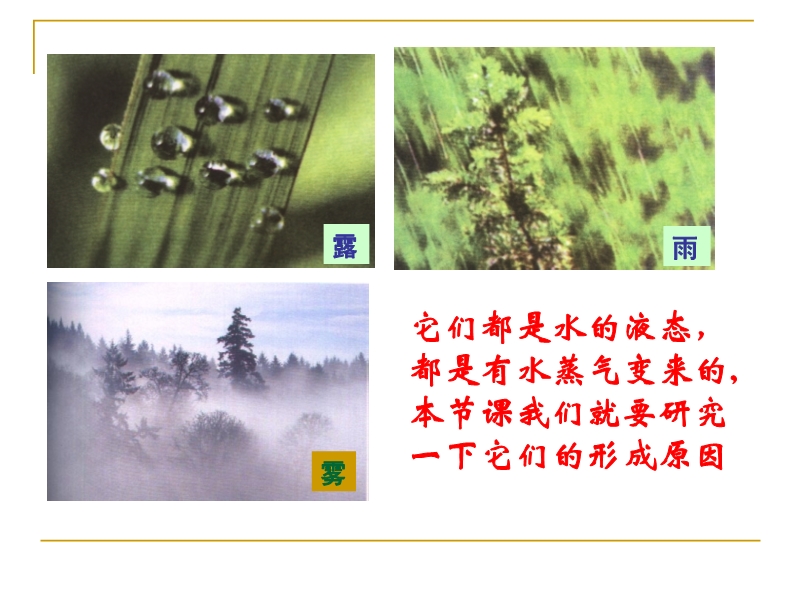 露

雨

雾

它们都是水的液态，都是有水蒸气变来的，本节课我们就要研究一下它们的形成原因